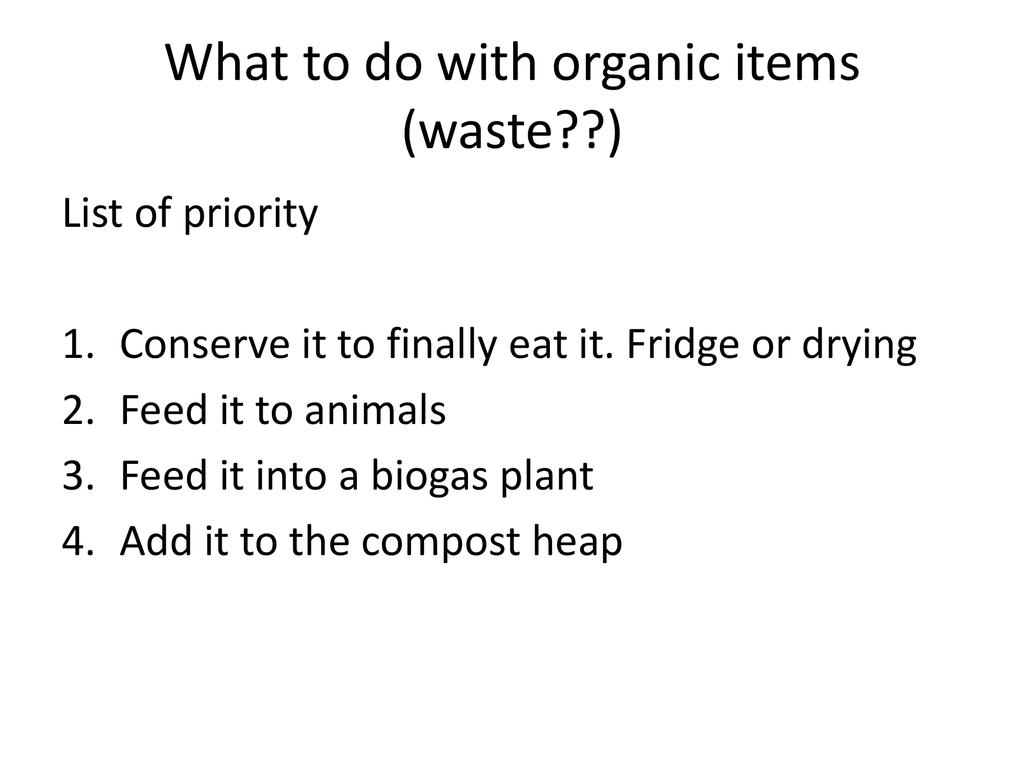 What to do with organic items (waste??)

List of priority

1. Conserve it to finally eat it. Fridge or drying
2. Feed it to animals
3. Feed it into a biogas plant
4. Add it to the compost heap